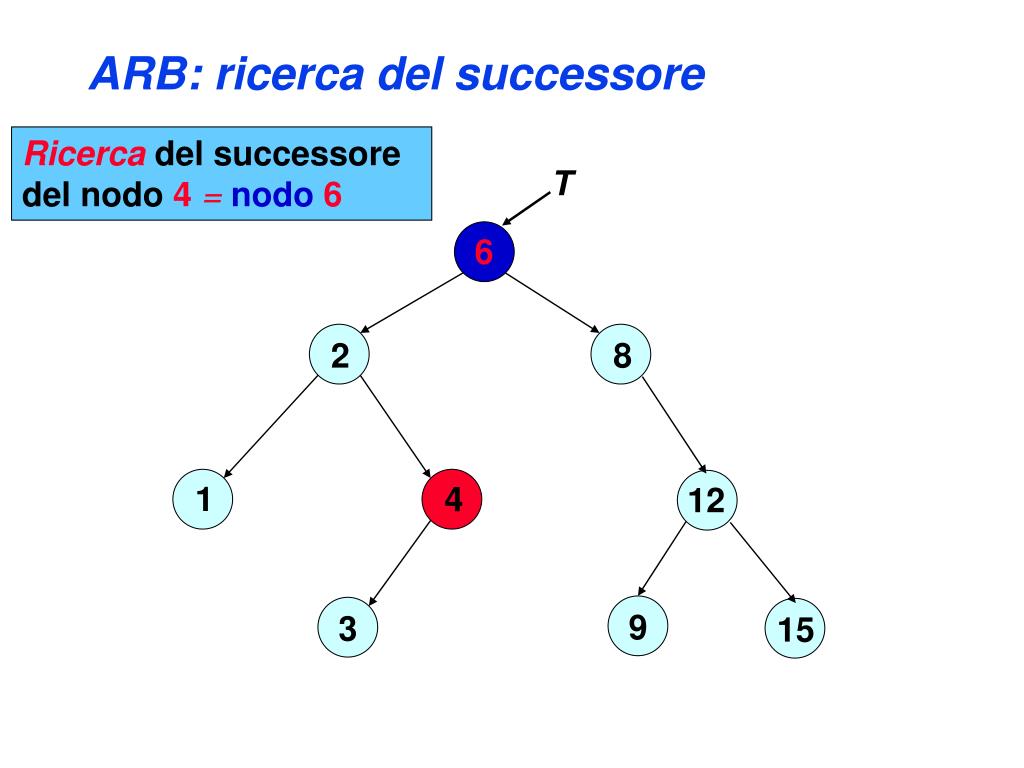 ARB: ricerca del successore

Ricerca del successore del nodo 4 = nodo 6

T

6

2

8

1

4

12

3

9

15